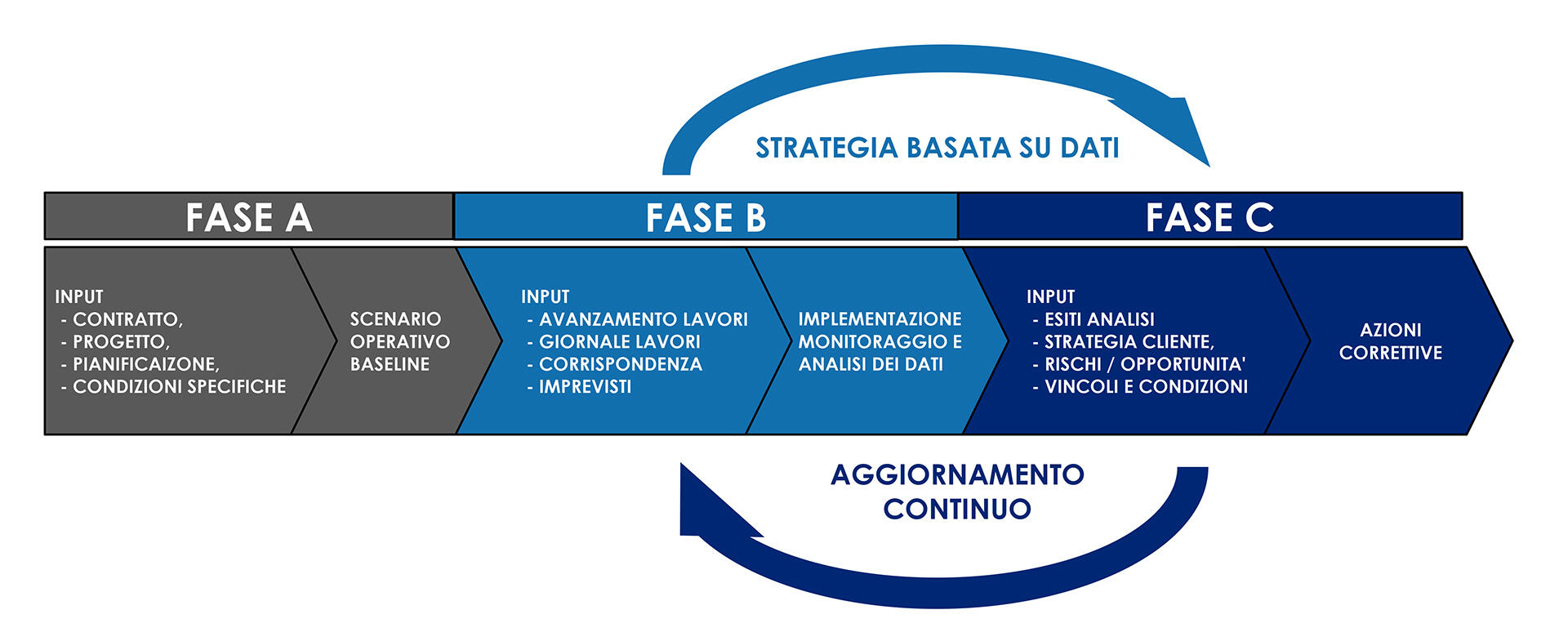 STRATEGIA BASATA SU DATI

FASE A

FASE B

FASE C

INPUT
- CONTRATTO,
- PROGETTO,
- PIANIFICAIZONE,
- CONDIZIONI SPECIFICHE

SCENARIO OPERATIVO BASELINE

INPUT
- AVANZAMENTO LAVORI
- GIORNALE LAVORI
- CORRISPONDENZA
- IMPREVISTI

IMPLEMENTAZIONE MONITORAGGIO E ANALISI DEI DATI

INPUT
- ESITI ANALISI
- STRATEGIA CLIENTE,
- RISCHI / OPPORTUNITA'
- VINCOLI E CONDIZIONI

AZIONI CORRETTIVE

AGGIORNAMENTO CONTINUO